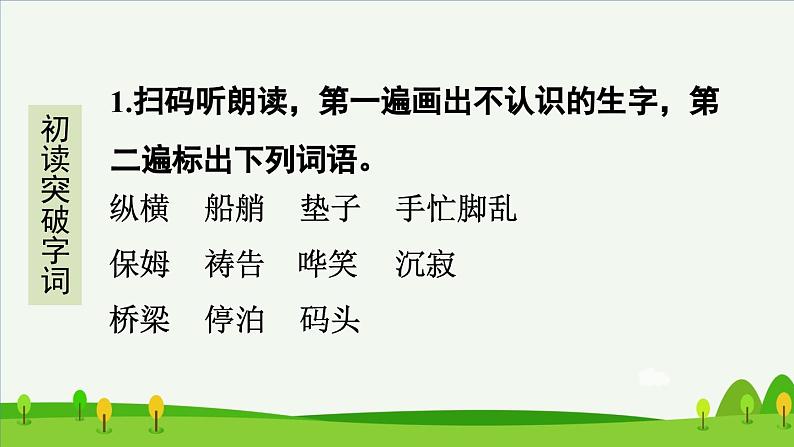 初读突破字词

1.扫码听朗读，第一遍画出不认识的生字，第二遍标出下列词语。

纵横　船艄　垫子　手忙脚乱

保姆　祷告　哗笑　沉寂

桥梁　停泊　码头